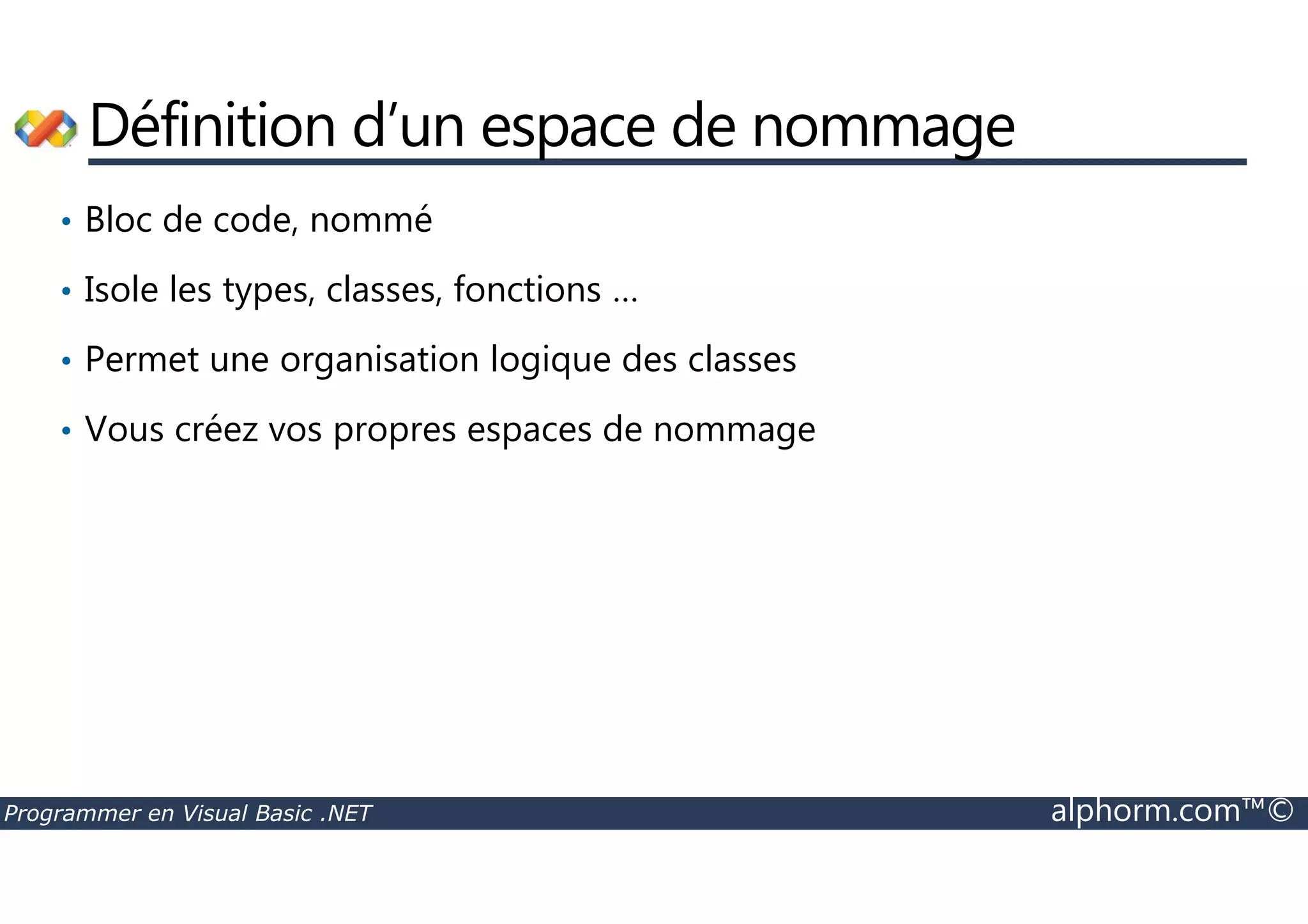 Définition d’un espace de nommage

• Bloc de code, nommé

• Isole les types, classes, fonctions …

• Permet une organisation logique des classes

• Vous créez vos propres espaces de nommage

Programmer en Visual Basic .NET

alphorm.com™©